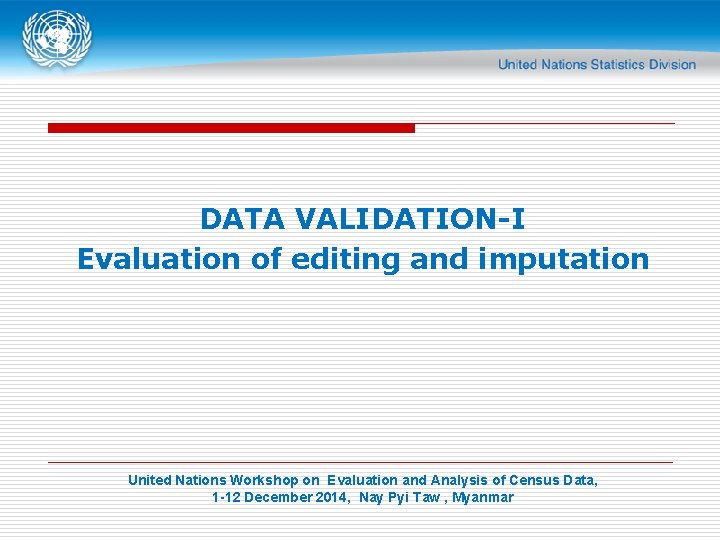 United Nations Statistics Division

DATA VALIDATION-I
Evaluation of editing and imputation

United Nations Workshop on Evaluation and Analysis of Census Data, 1-12 December 2014, Nay Pyi Taw , Myanmar